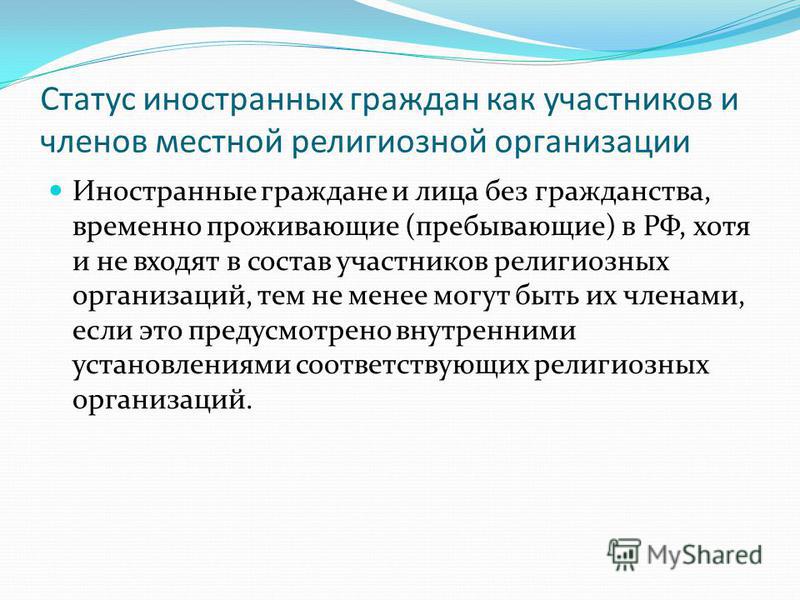 Статус иностранных граждан как участников и членов местной религиозной организации

Иностранные граждане и лица без гражданства, временно проживающие (пребывающие) в РФ, хотя и не входят в состав участников религиозных организаций, тем не менее могут быть их членами, если это предусмотрено внутренними установлениями соответствующих религиозных организаций.

MyShared